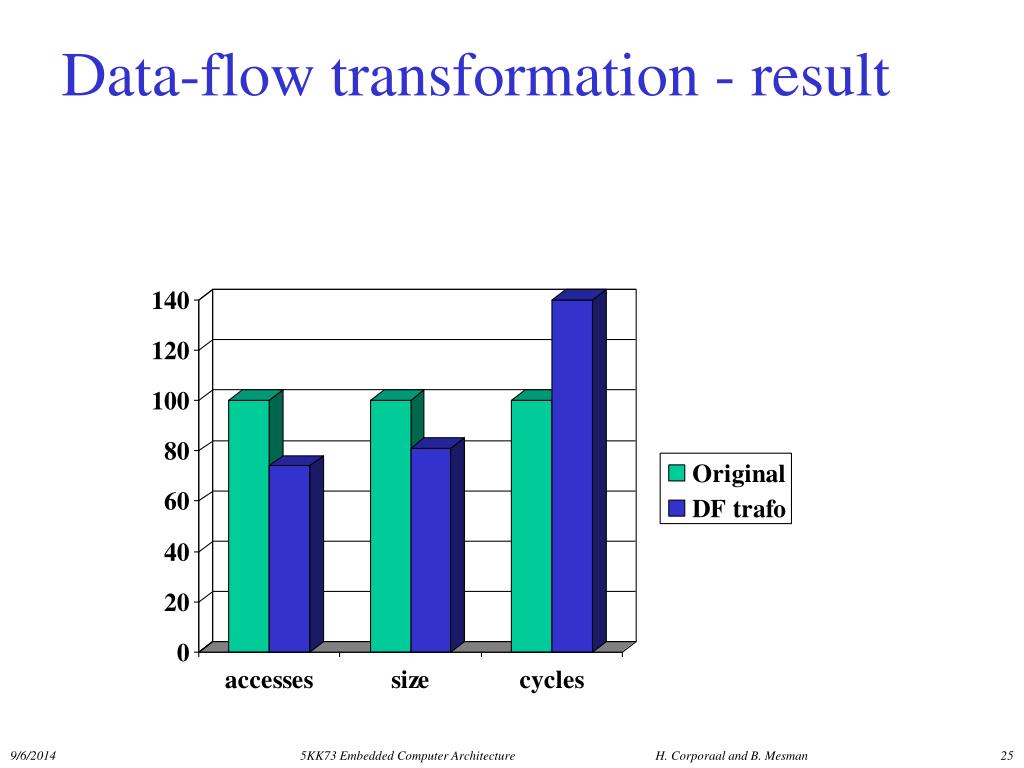 Data-flow transformation - result

140
120
100
80
60
40
20
0

accesses size cycles

Original
DF trafo

9/6/2014 5KK73 Embedded Computer Architecture H. Corporaal and B. Mesman 25